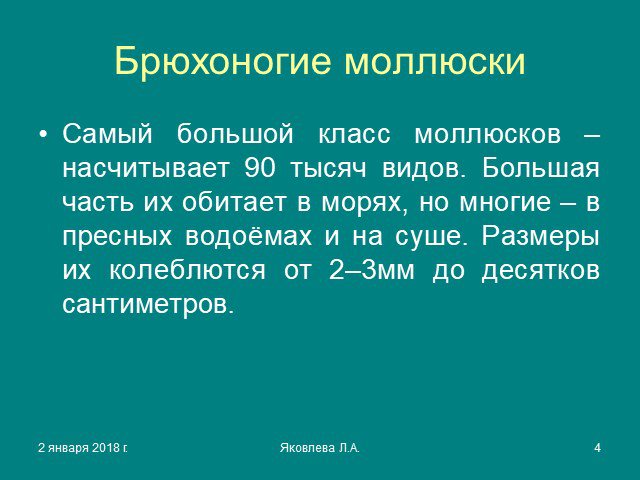 Брюхоногие моллюски

• Самый большой класс моллюсков – насчитывает 90 тысяч видов. Большая часть их обитает в морях, но многие – в пресных водоёмах и на суше. Размеры их колеблются от 2–3мм до десятков сантиметров.

2 января 2018 г.

Яковлева Л.А.

4